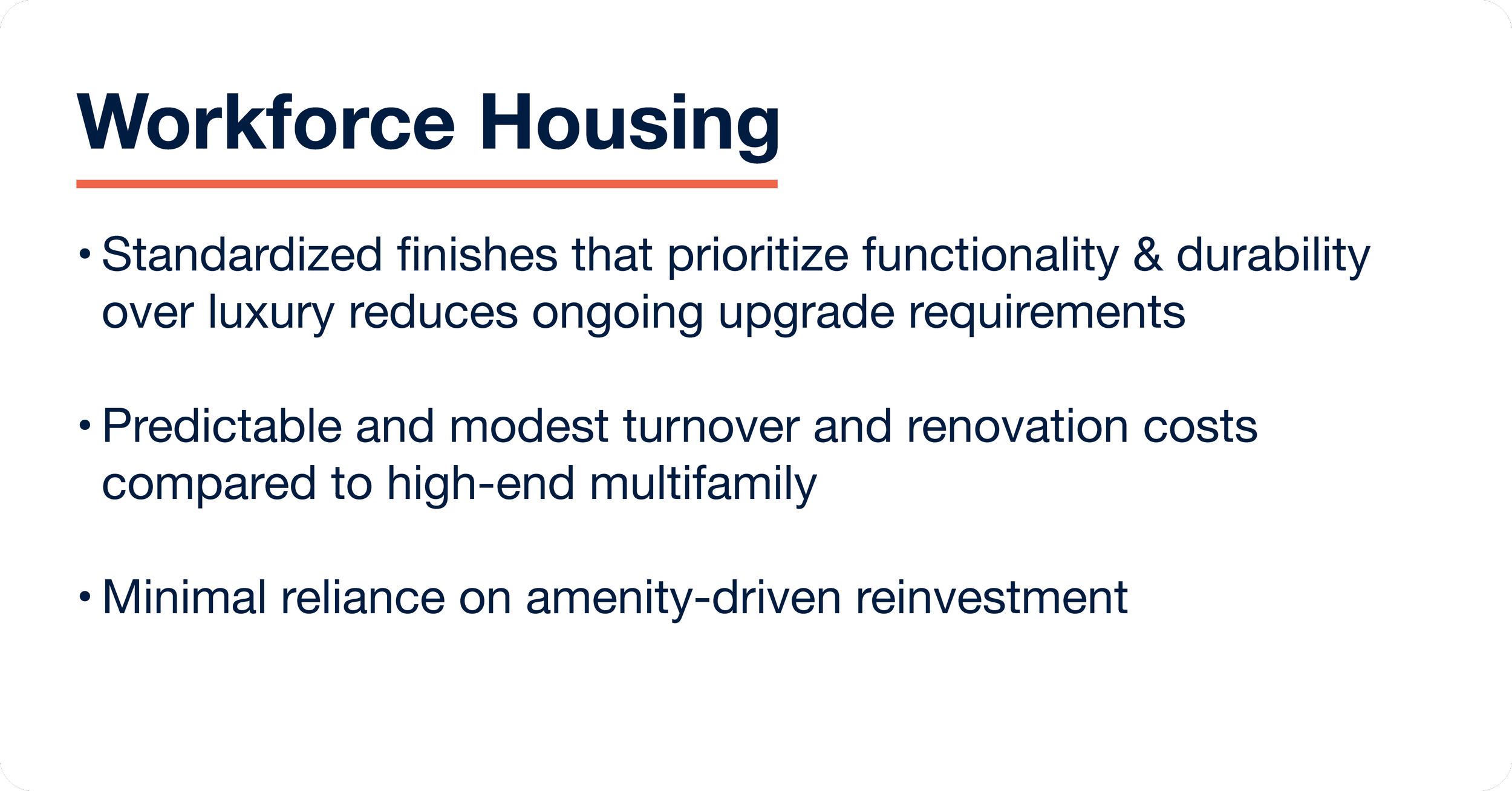 Workforce Housing

• Standardized finishes that prioritize functionality & durability over luxury reduces ongoing upgrade requirements

• Predictable and modest turnover and renovation costs compared to high-end multifamily

• Minimal reliance on amenity-driven reinvestment